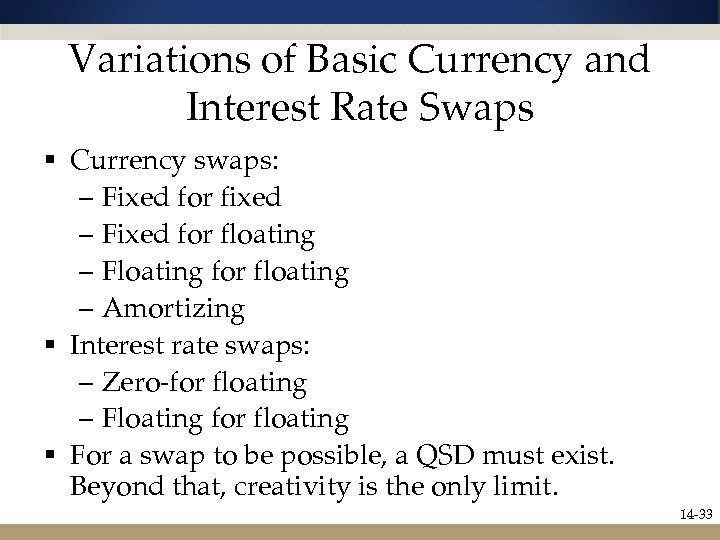 Variations of Basic Currency and Interest Rate Swaps

▪ Currency swaps:
– Fixed for fixed
– Fixed for floating
– Floating for floating
– Amortizing
▪ Interest rate swaps:
– Zero-for floating
– Floating for floating
▪ For a swap to be possible, a QSD must exist. Beyond that, creativity is the only limit.

14-33